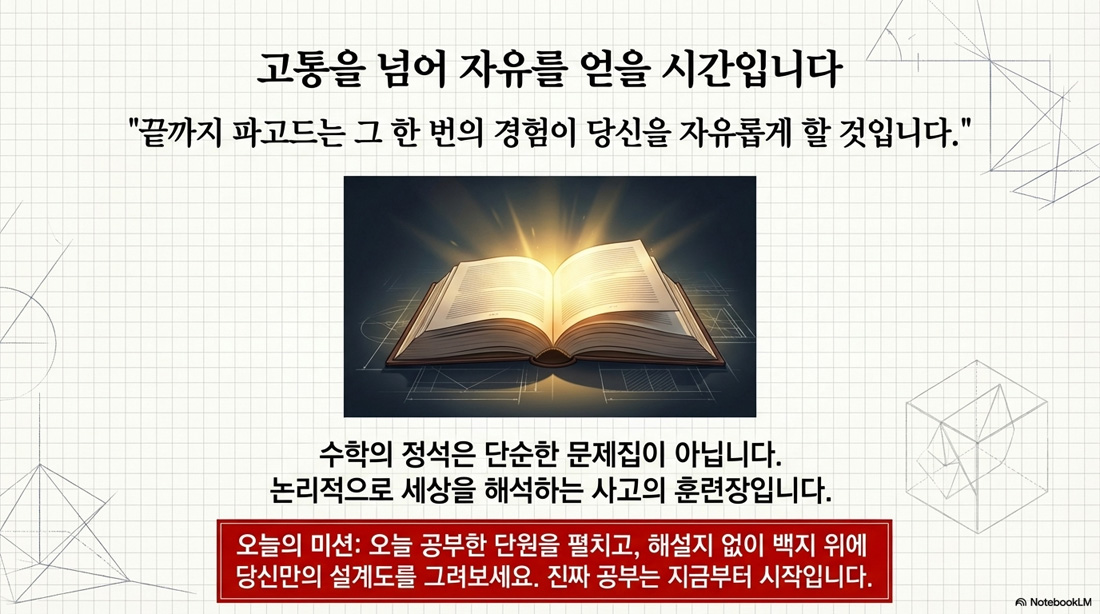 고통을 넘어 자유를 얻을 시간입니다

"끝까지 파고드는 그 한 번의 경험이 당신을 자유롭게 할 것입니다."

수학의 정석은 단순한 문제집이 아닙니다.
논리적으로 세상을 해석하는 사고의 훈련장입니다.

오늘의 미션: 오늘 공부한 단원을 펼치고, 해설지 없이 백지 위에 당신만의 설계도를 그려보세요. 진짜 공부는 지금부터 시작입니다.

NotebookLM